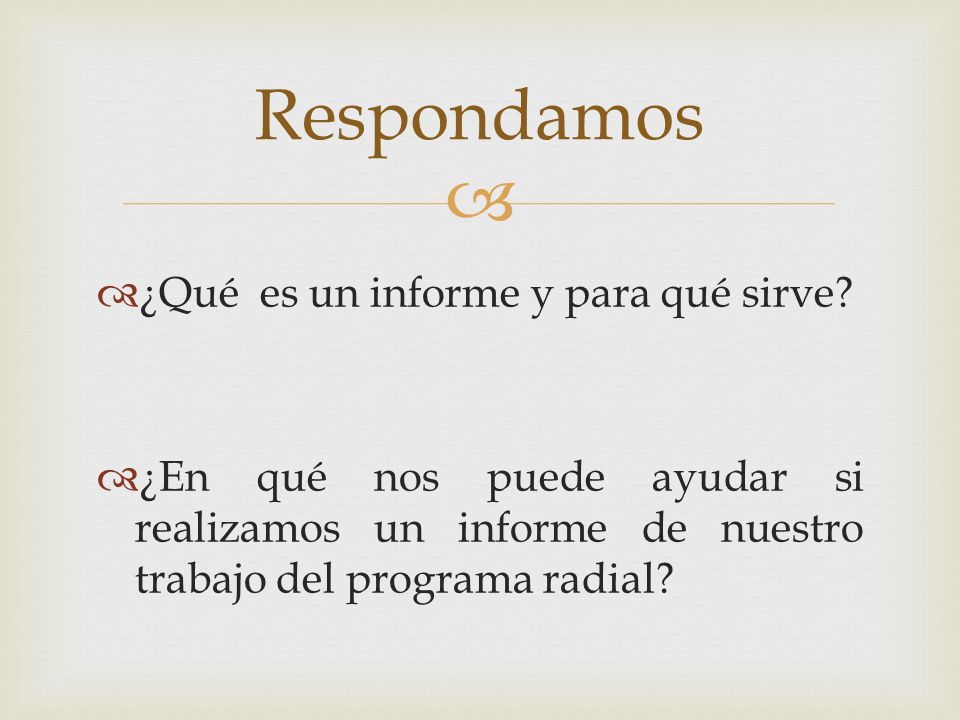 Respondamos

¿Qué es un informe y para qué sirve?

¿En qué nos puede ayudar si realizamos un informe de nuestro trabajo del programa radial?